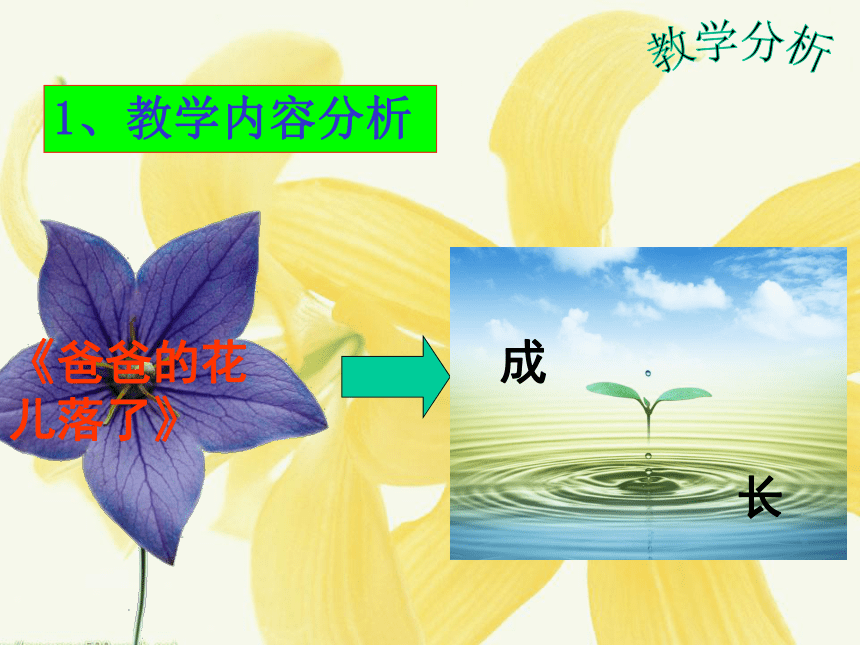 教学分析

1、教学内容分析

《爸爸的花儿落了》

成

长